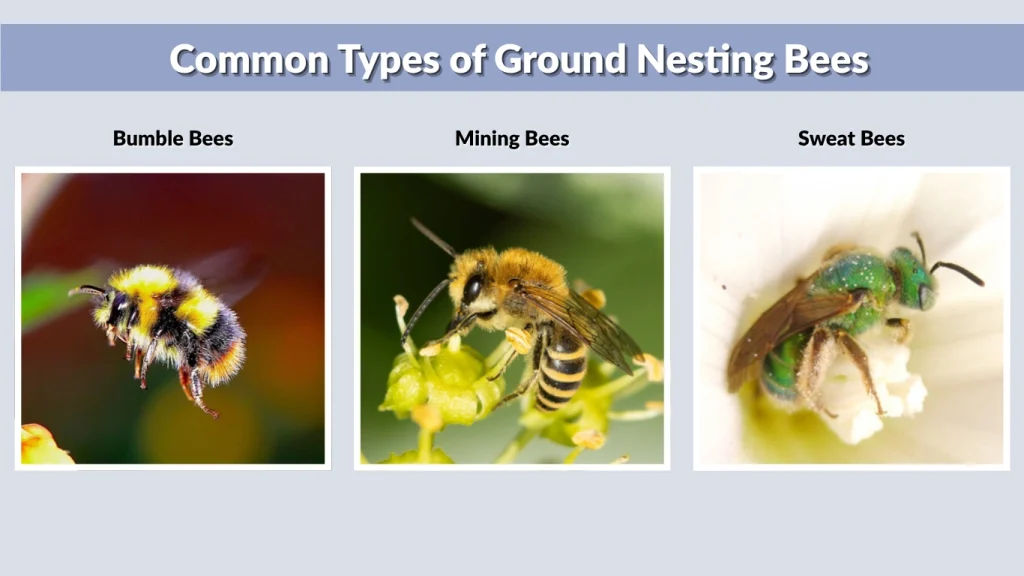 Common Types of Ground Nesting Bees

Bumble Bees

Mining Bees

Sweat Bees